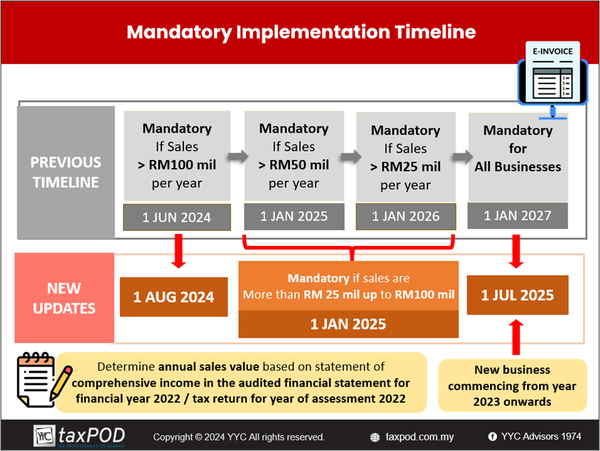 Mandatory Implementation Timeline

E-INVOICE

PREVIOUS TIMELINE

Mandatory If Sales > RM100 mil per year
1 JUN 2024

Mandatory If Sales > RM50 mil per year
1 JAN 2025

Mandatory If Sales > RM25 mil per year
1 JAN 2026

Mandatory for All Businesses
1 JAN 2027

NEW UPDATES

1 AUG 2024

Mandatory if sales are More than RM 25 mil up to RM100 mil
1 JAN 2025

1 JUL 2025

Determine annual sales value based on statement of comprehensive income in the audited financial statement for financial year 2022 / tax return for year of assessment 2022

New business commencing from year 2023 onwards

YYC taxPOD TAX PROFESSIONALS ON DEMAND

Copyright © 2024 YYC All rights reserved.

taxpod.com.my

YYC Advisors 1974